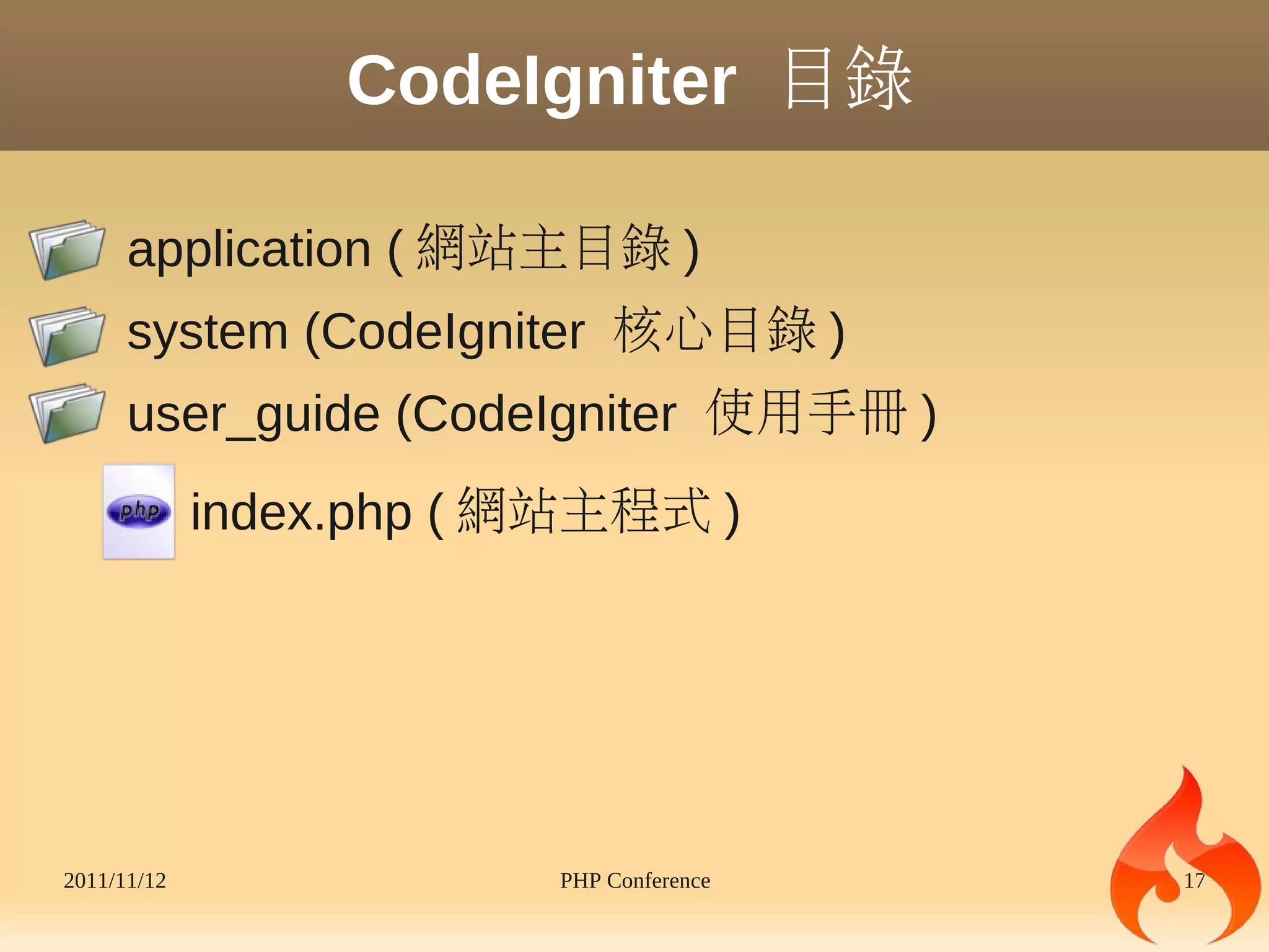 CodeIgniter 目錄

application ( 網站主目錄 )

system (CodeIgniter 核心目錄 )

user_guide (CodeIgniter 使用手冊 )

php

index.php ( 網站主程式 )

2011/11/12

PHP Conference

17